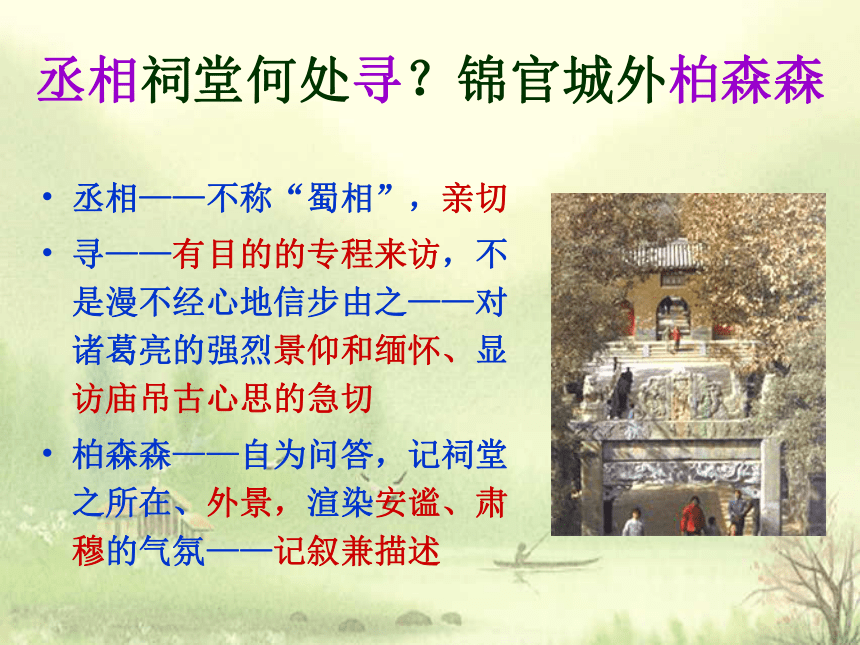 丞相祠堂何处寻？锦官城外柏森森

• 丞相——不称“蜀相”，亲切

• 寻——有目的的专程来访，不是漫不经心地信步由之——对诸葛亮的强烈景仰和缅怀、显访庙吊古心思的急切

• 柏森森——自为问答，记祠堂之所在、外景，渲染安谧、肃穆的气氛——记叙兼描述